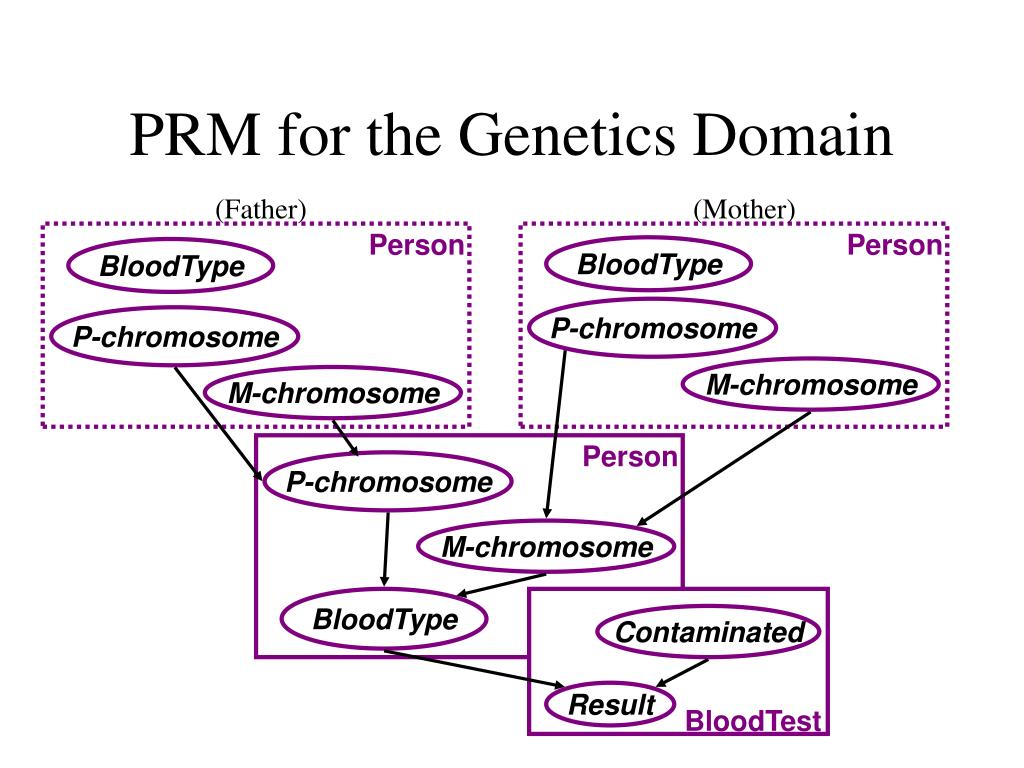 PRM for the Genetics Domain

(Father)

Person

BloodType

P-chromosome

M-chromosome

(Mother)

Person

BloodType

P-chromosome

M-chromosome

Person

P-chromosome

M-chromosome

BloodType

Contaminated

Result

BloodTest